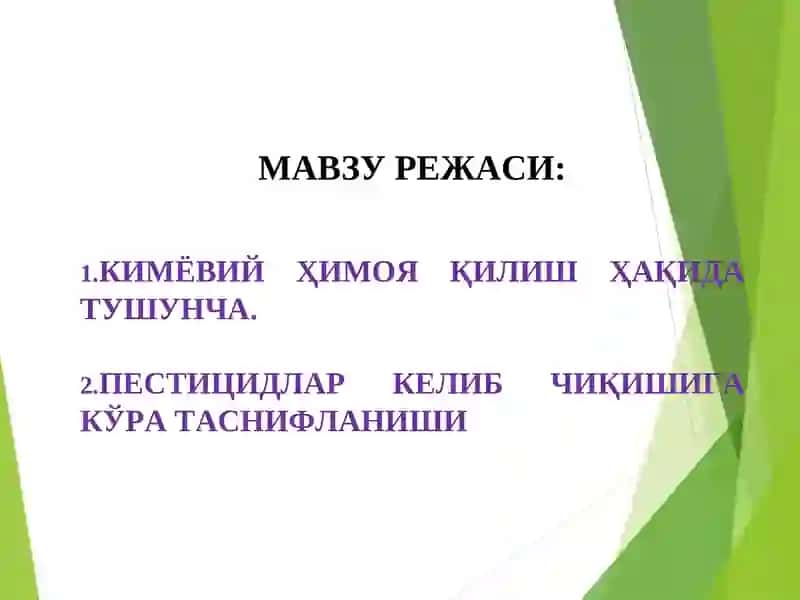 МАВЗУ РЕЖАСИ:

1.КИМЁВИЙ ҲИМОЯ ҚИЛИШ ҲАҚИДА ТУШУНЧА.

2.ПЕСТИЦИДЛАР КЕЛИБ ЧИҚИШИГА КЎРА ТАСНИФЛАНИШИ